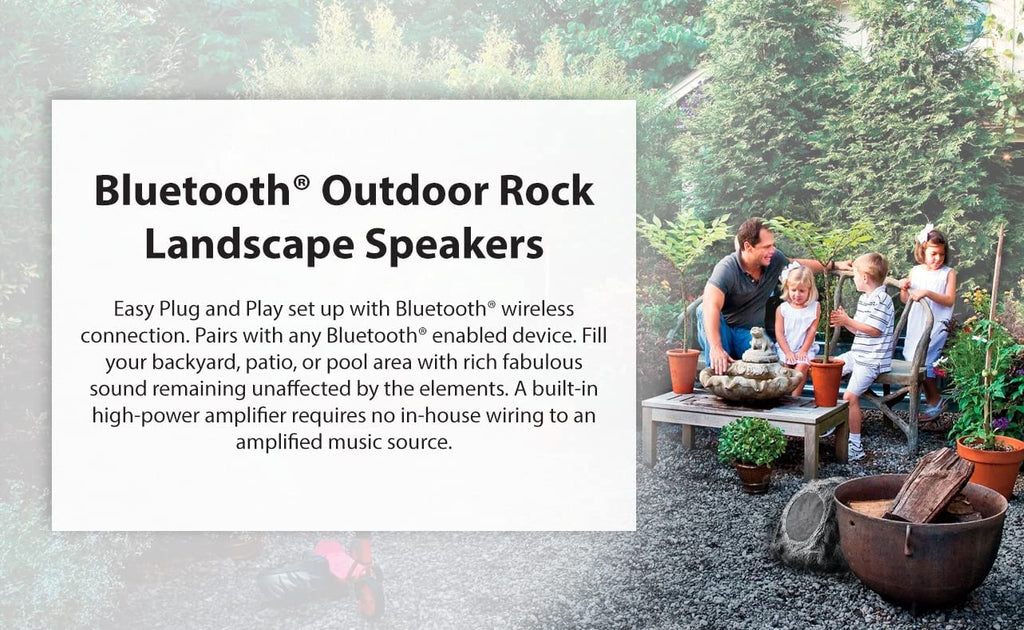 Bluetooth® Outdoor Rock Landscape Speakers

Easy Plug and Play set up with Bluetooth® wireless connection. Pairs with any Bluetooth® enabled device. Fill your backyard, patio, or pool area with rich fabulous sound remaining unaffected by the elements. A built-in high-power amplifier requires no in-house wiring to an amplified music source.